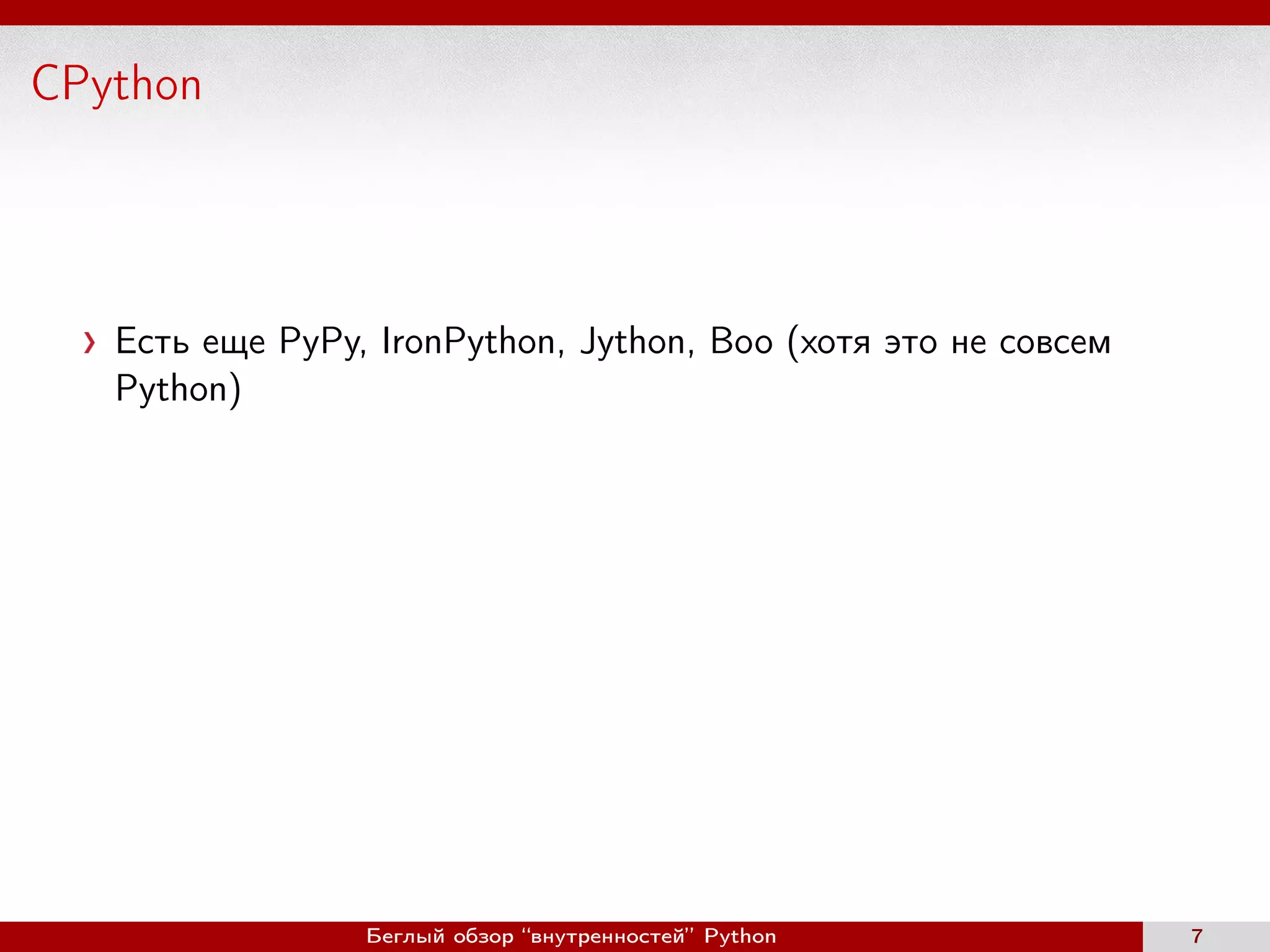 CPython

› Есть еще PyPy, IronPython, Jython, Boo (хотя это не совсем Python)

Беглый обзор “внутренностей” Python 7